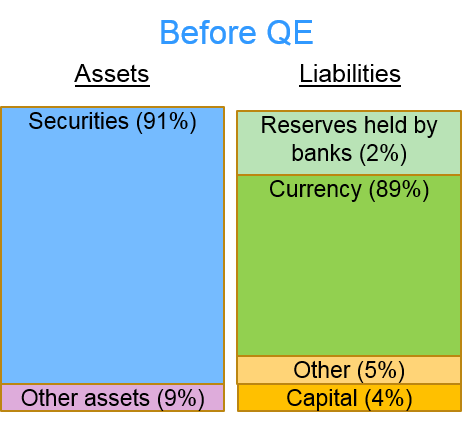 Before QE

Assets

Securities (91%)

Other assets (9%)

Liabilities

Reserves held by banks (2%)

Currency (89%)

Other (5%)

Capital (4%)